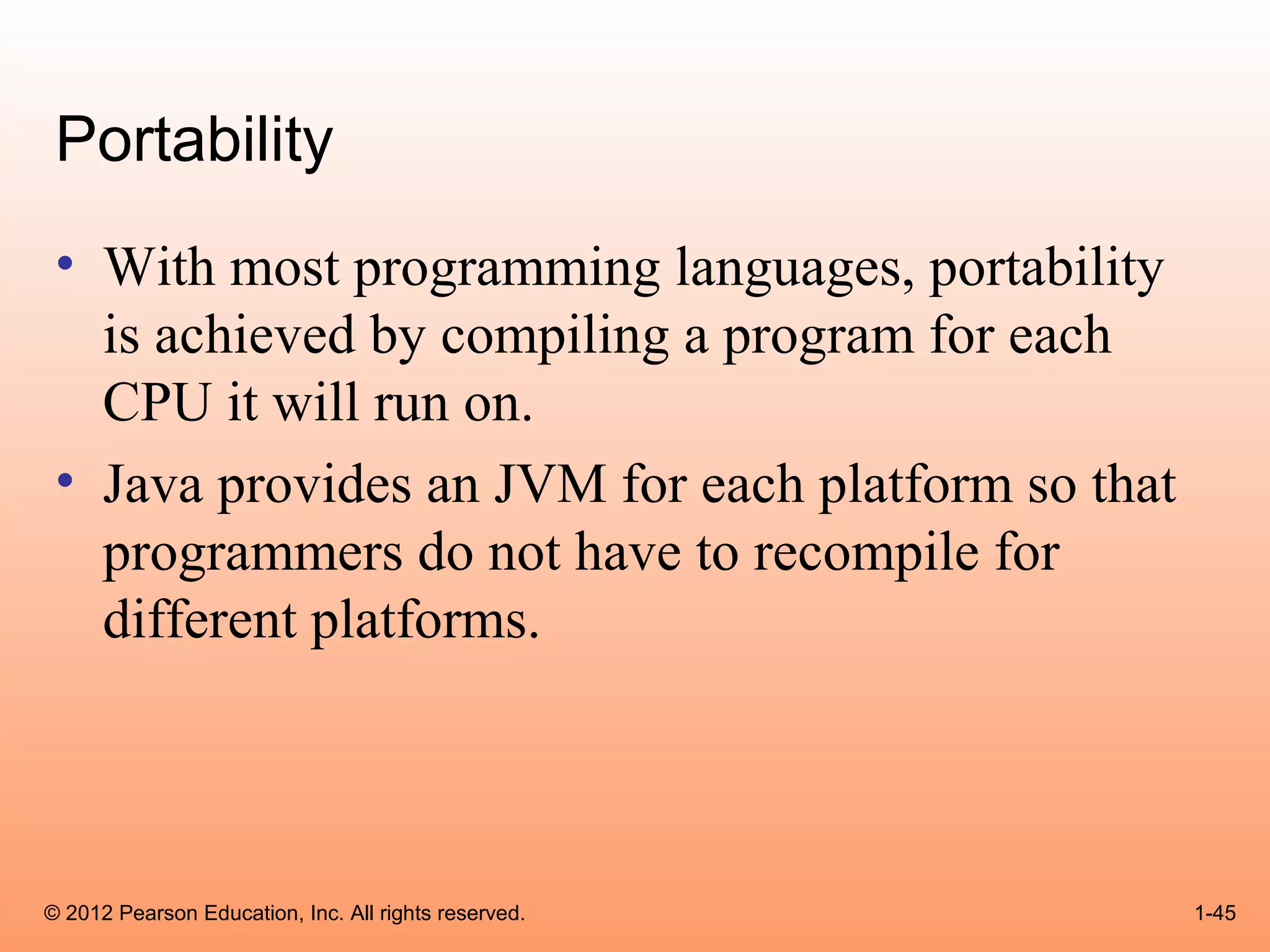 Portability

• With most programming languages, portability is achieved by compiling a program for each CPU it will run on.
• Java provides an JVM for each platform so that programmers do not have to recompile for different platforms.

© 2012 Pearson Education, Inc. All rights reserved.

1-45